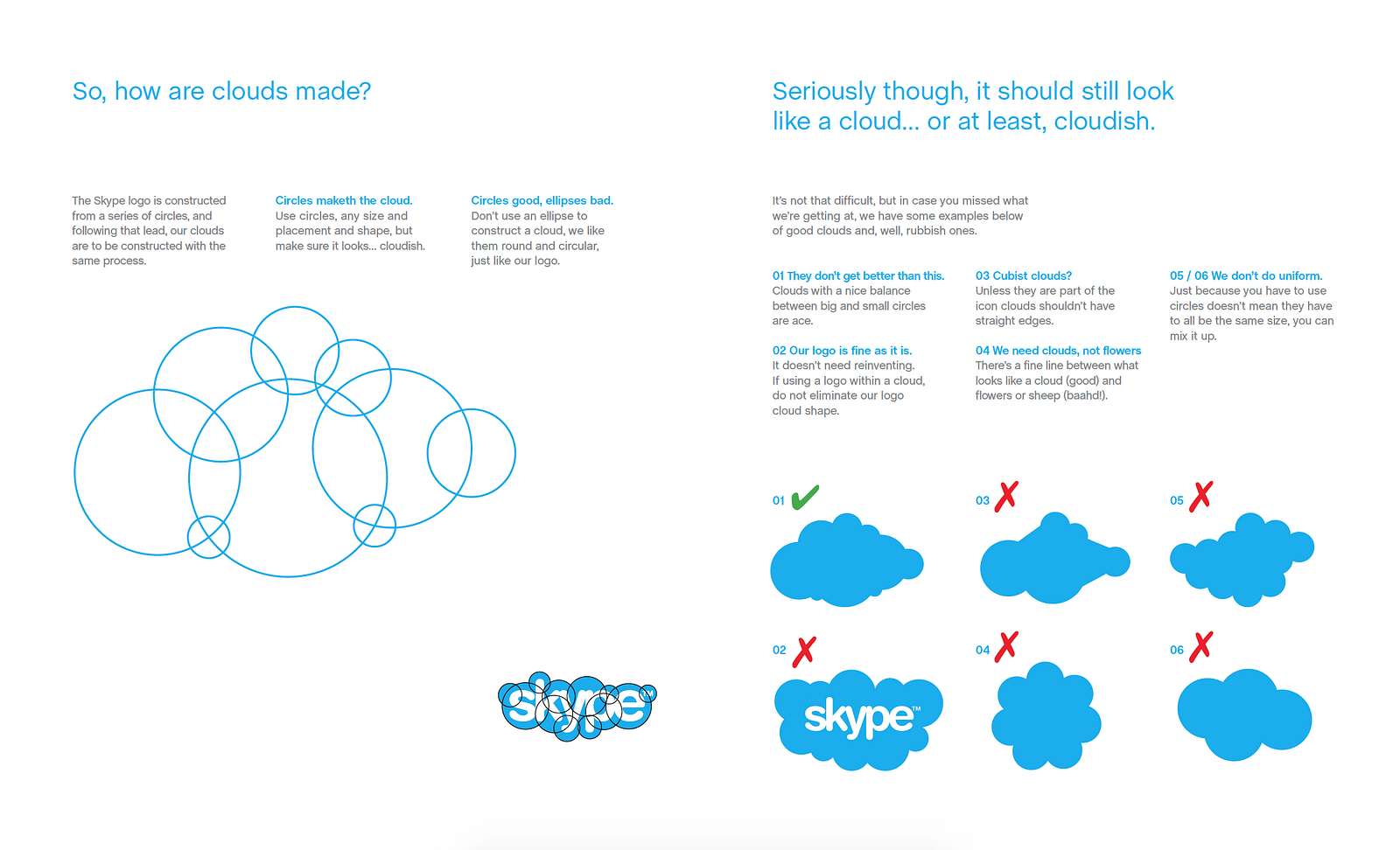 So, how are clouds made?

The Skype logo is constructed from a series of circles, and following that lead, our clouds are to be constructed with the same process.

Circles maketh the cloud.
Use circles, any size and placement and shape, but make sure it looks... cloudish.

Circles good, ellipses bad.
Don't use an ellipse to construct a cloud, we like them round and circular, just like our logo.

skype™

Seriously though, it should still look like a cloud... or at least, cloudish.

It's not that difficult, but in case you missed what we're getting at, we have some examples below of good clouds and, well, rubbish ones.

01 They don't get better than this.
Clouds with a nice balance between big and small circles are ace.

02 Our logo is fine as it is.
It doesn't need reinventing. If using a logo within a cloud, do not eliminate our logo cloud shape.

03 Cubist clouds?
Unless they are part of the icon clouds shouldn't have straight edges.

04 We need clouds, not flowers
There's a fine line between what looks like a cloud (good) and flowers or sheep (baahd!).

05 / 06 We don't do uniform.
Just because you have to use circles doesn't mean they have to all be the same size, you can mix it up.

01

03

05

02

skype™

04

06